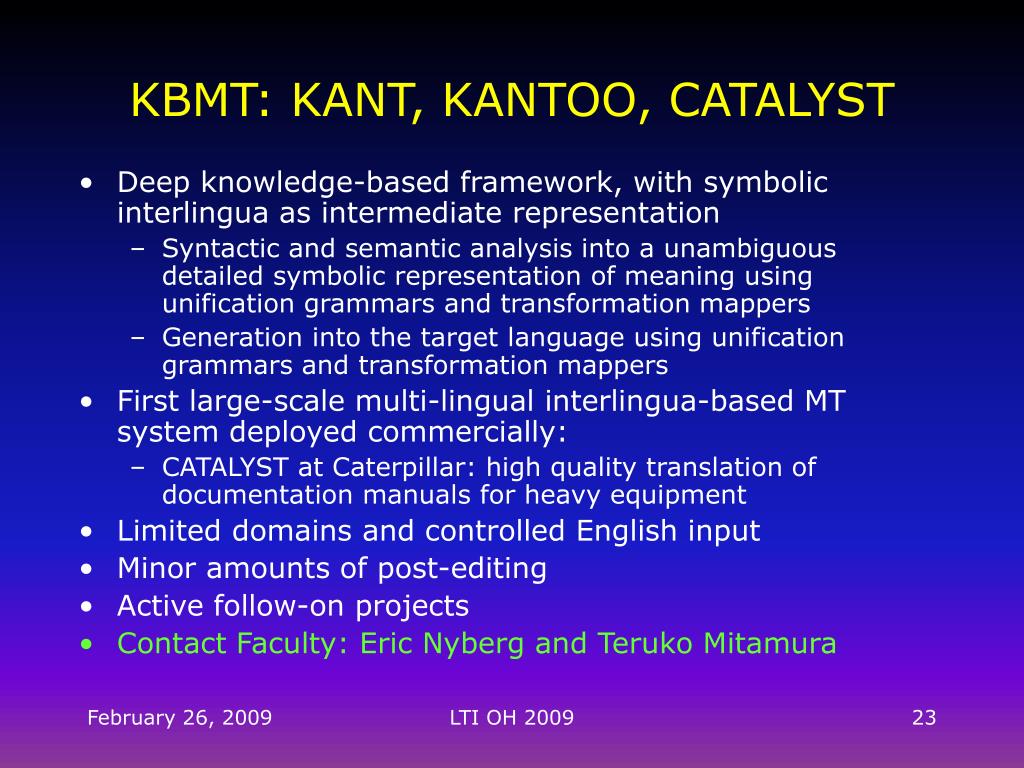 KBMT: KANT, KANTOO, CATALYST

• Deep knowledge-based framework, with symbolic interlingua as intermediate representation
  – Syntactic and semantic analysis into a unambiguous detailed symbolic representation of meaning using unification grammars and transformation mappers
  – Generation into the target language using unification grammars and transformation mappers
• First large-scale multi-lingual interlingua-based MT system deployed commercially:
  – CATALYST at Caterpillar: high quality translation of documentation manuals for heavy equipment
• Limited domains and controlled English input
• Minor amounts of post-editing
• Active follow-on projects
• Contact Faculty: Eric Nyberg and Teruko Mitamura

February 26, 2009

LTI OH 2009

23